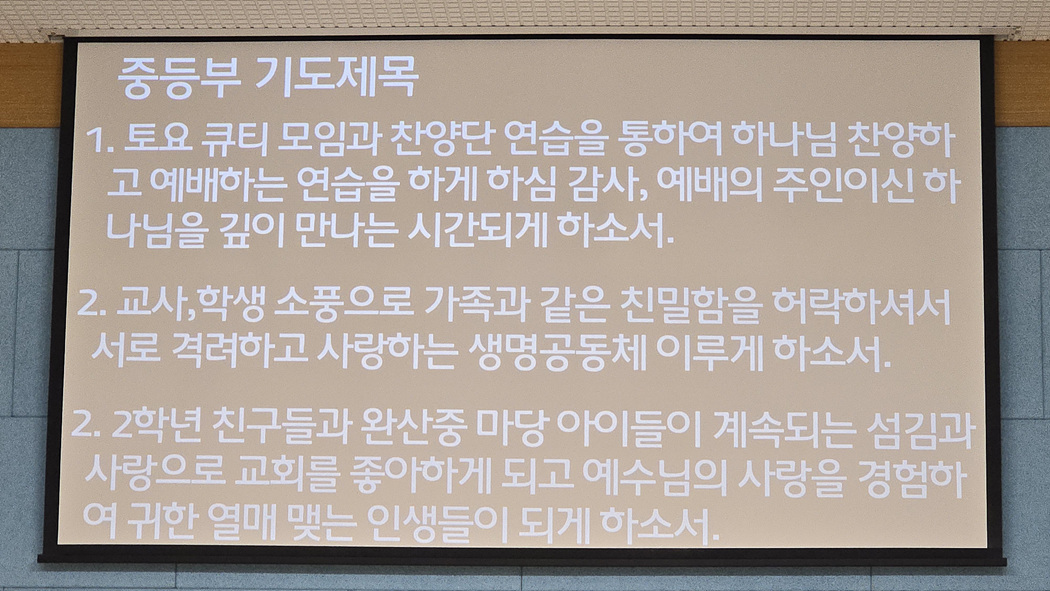 중등부 기도제목

1. 토요 큐티 모임과 찬양단 연습을 통하여 하나님 찬양하고 예배하는 연습을 하게 하심 감사, 예배의 주인이신 하나님을 깊이 만나는 시간되게 하소서.

2. 교사,학생 소풍으로 가족과 같은 친밀함을 허락하셔서 서로 격려하고 사랑하는 생명공동체 이루게 하소서.

2. 2학년 친구들과 완산중 마당 아이들이 계속되는 섬김과 사랑으로 교회를 좋아하게 되고 예수님의 사랑을 경험하여 귀한 열매 맺는 인생들이 되게 하소서.